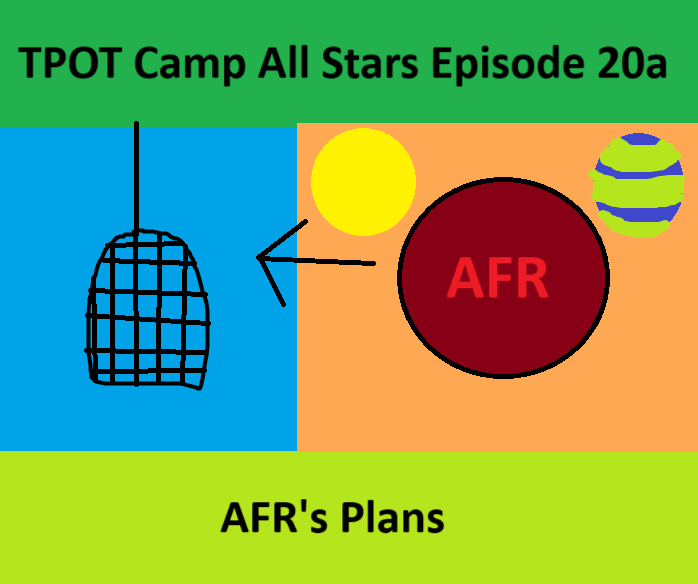 TPOT Camp All Stars Episode 20a

AFR

AFR's Plans